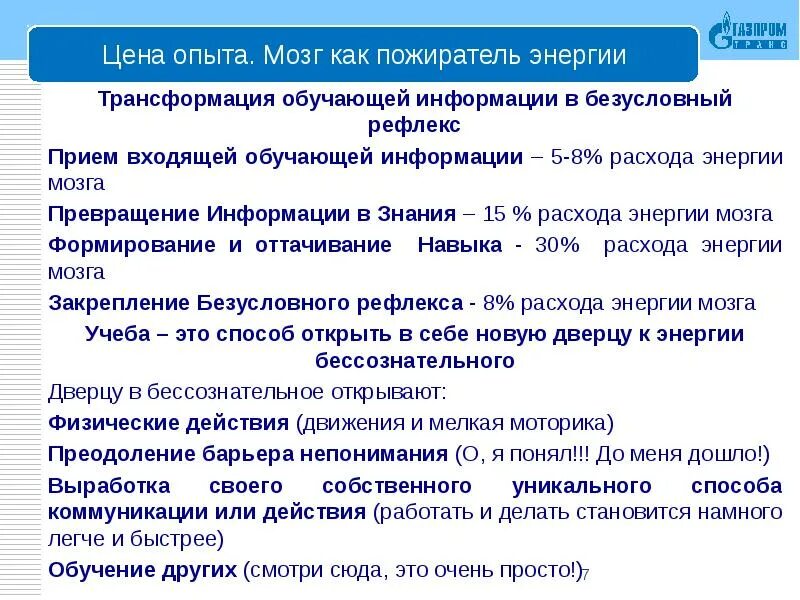 Цена опыта. Мозг как пожиратель энергии

ГАЗПРОМ ТРАНС

Трансформация обучающей информации в безусловный рефлекс

Прием входящей обучающей информации – 5-8% расхода энергии мозга

Превращение Информации в Знания – 15 % расхода энергии мозга

Формирование и оттачивание Навыка - 30% расхода энергии мозга

Закрепление Безусловного рефлекса - 8% расхода энергии мозга

Учеба – это способ открыть в себе новую дверцу к энергии бессознательного

Дверцу в бессознательное открывают:

Физические действия (движения и мелкая моторика)

Преодоление барьера непонимания (О, я понял!!! До меня дошло!)

Выработка своего собственного уникального способа коммуникации или действия (работать и делать становится намного легче и быстрее)

Обучение других (смотри сюда, это очень просто!)

7